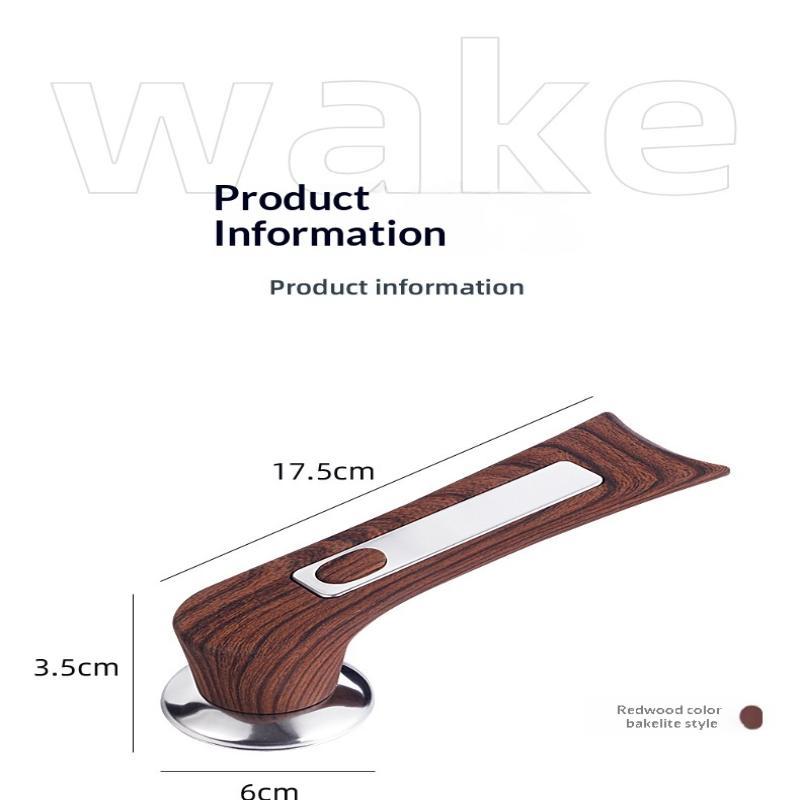 wake

Product Information

Product information

17.5cm

3.5cm

6cm

Redwood color bakelite style